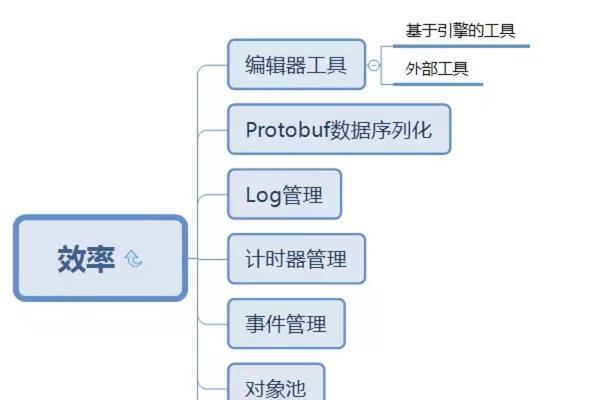 效率

编辑器工具

基于引擎的工具

外部工具

Protobuf数据序列化

Log管理

计时器管理

事件管理

对象池